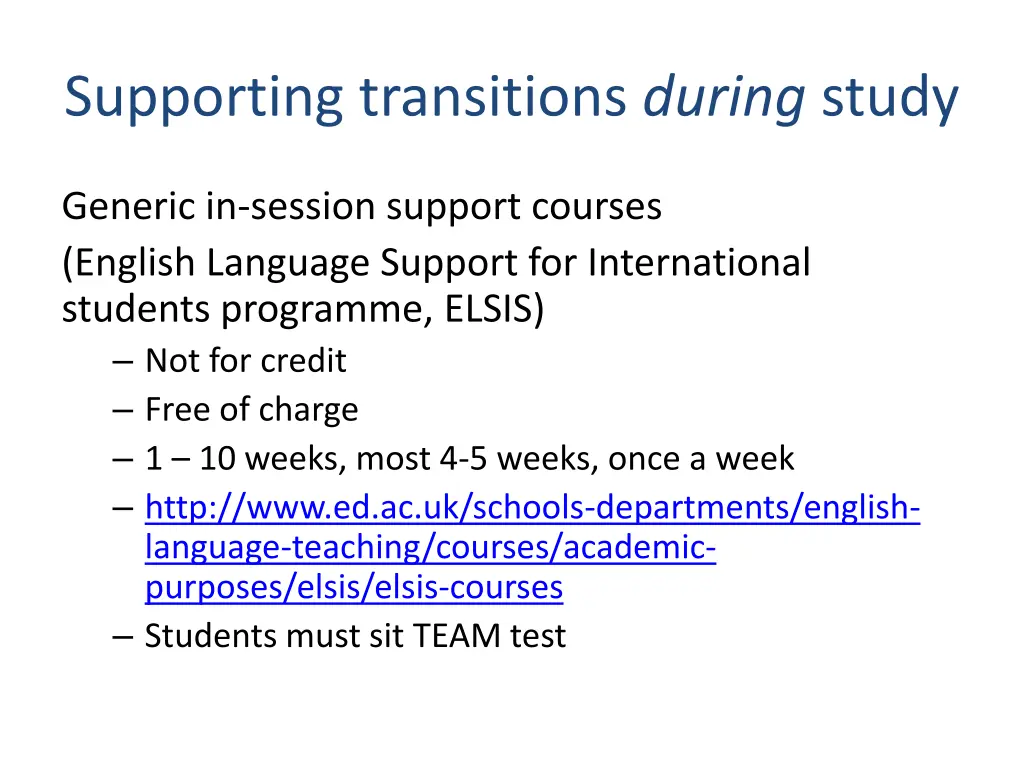 Supporting transitions during study

Generic in-session support courses

(English Language Support for International students programme, ELSIS)

– Not for credit
– Free of charge
– 1 – 10 weeks, most 4-5 weeks, once a week
– http://www.ed.ac.uk/schools-departments/english-language-teaching/courses/academic-purposes/elsis/elsis-courses
– Students must sit TEAM test